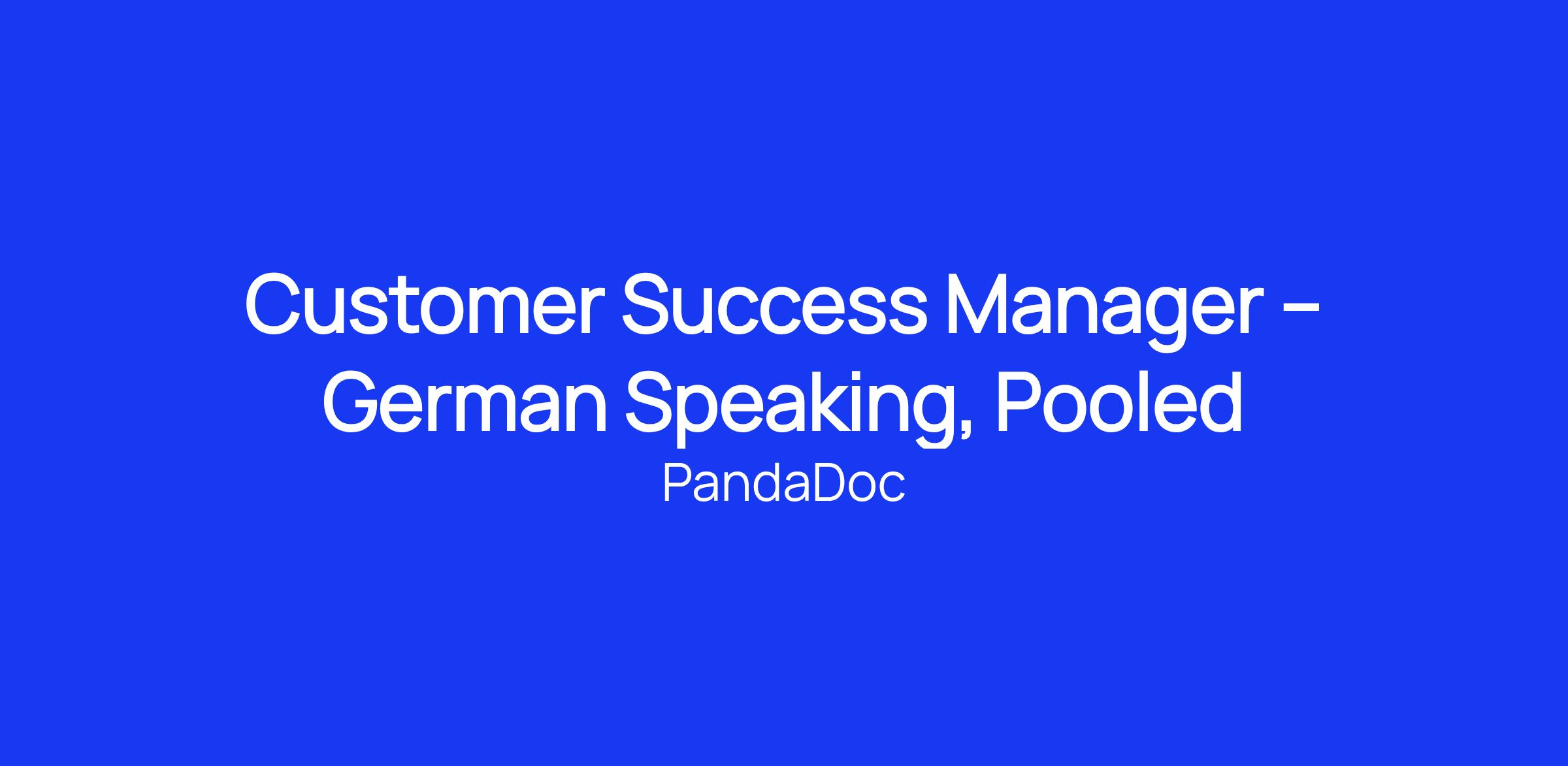 Customer Success Manager – German Speaking, Pooled
PandaDoc